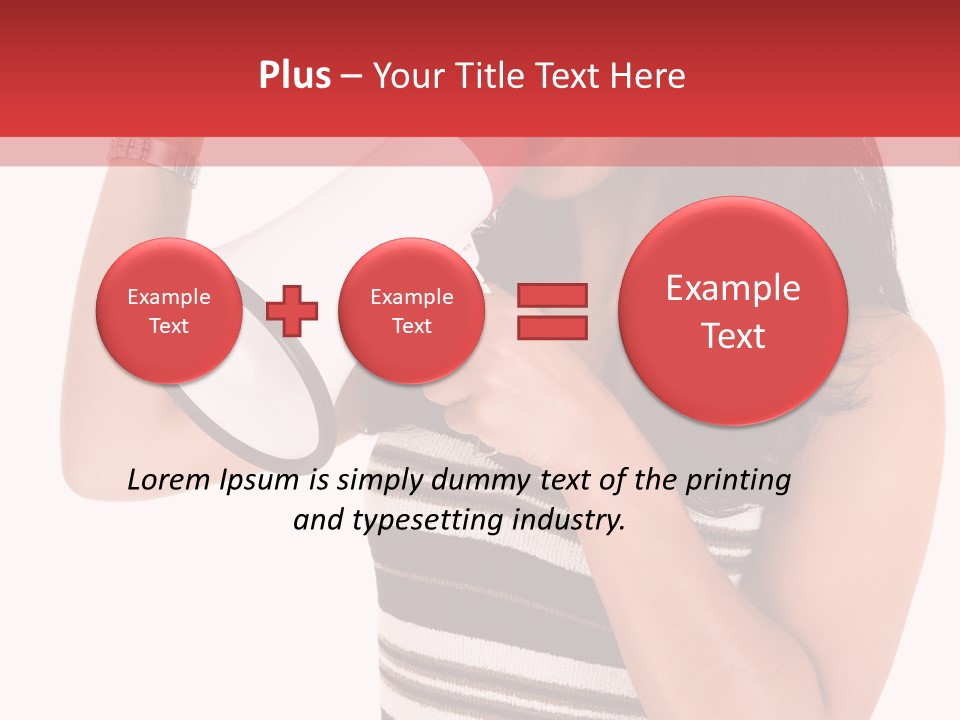 Plus – Your Title Text Here

Example Text

Example Text

Example Text

Lorem Ipsum is simply dummy text of the printing and typesetting industry.